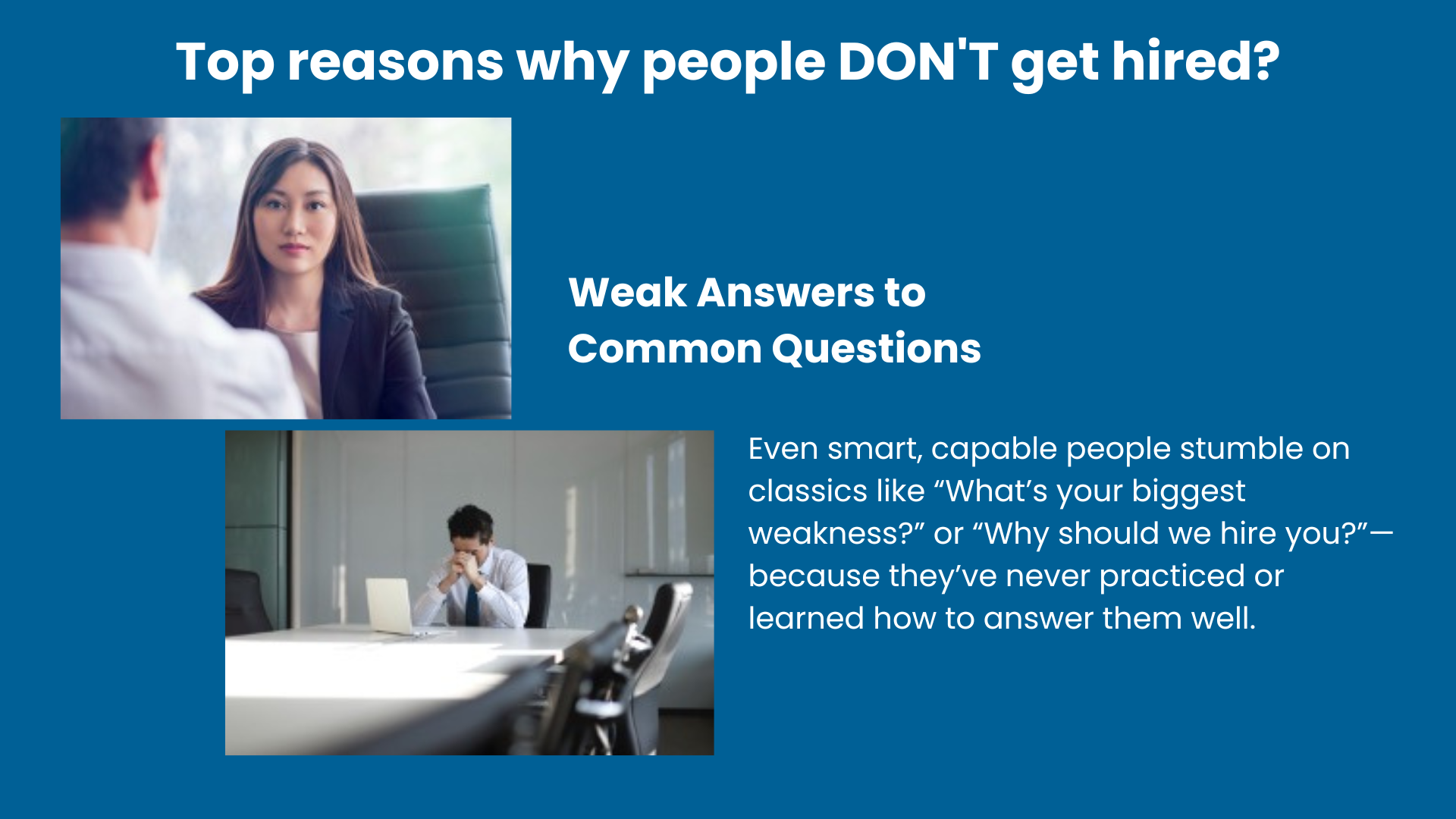 Top reasons why people DON'T get hired?

Weak Answers to Common Questions

Even smart, capable people stumble on classics like “What’s your biggest weakness?” or “Why should we hire you?”—because they’ve never practiced or learned how to answer them well.